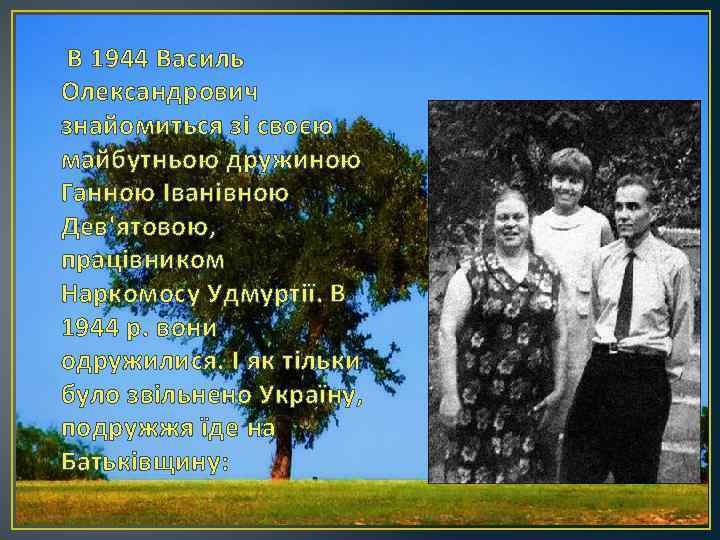 В 1944 Василь Олександрович знайомиться зі своєю майбутньою дружиною Ганною Іванівною Дев'ятовою, працівником Наркомосу Удмуртії. В 1944 р. вони одружилися. І як тільки було звільнено Україну, подружжя їде на Батьківщину: